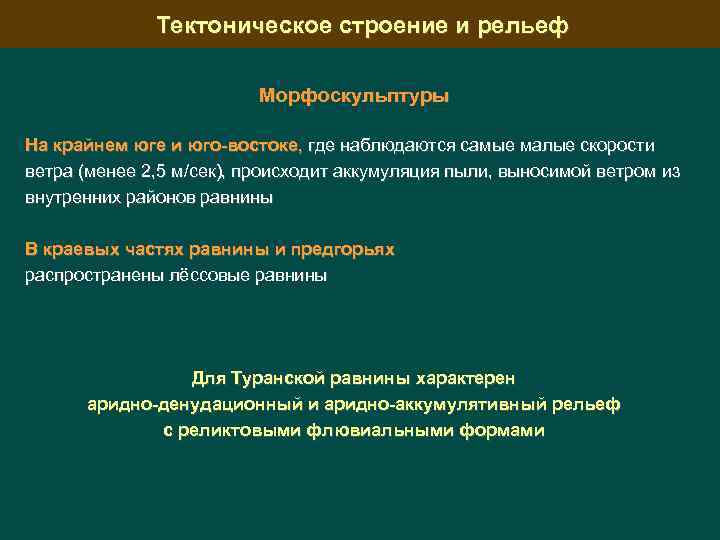 Тектоническое строение и рельеф

Морфоскульптуры

На крайнем юге и юго-востоке, где наблюдаются самые малые скорости ветра (менее 2,5 м/сек), происходит аккумуляция пыли, выносимой ветром из внутренних районов равнины

В краевых частях равнины и предгорьях
распространены лёссовые равнины

Для Туранской равнины характерен
аридно-денудационный и аридно-аккумулятивный рельеф
с реликтовыми флювиальными формами